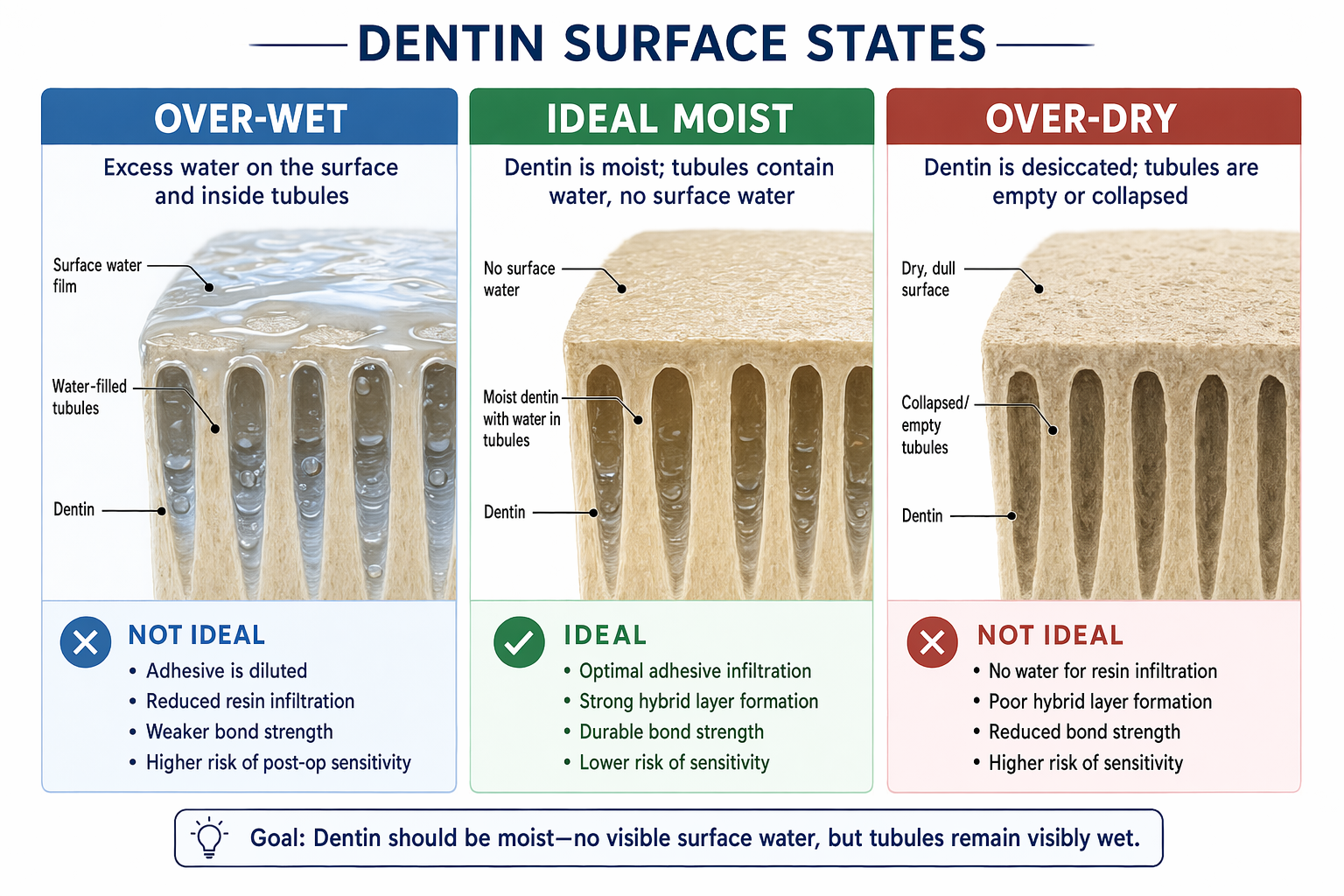 DENTIN SURFACE STATES

OVER-WET

Excess water on the surface and inside tubules

Surface water film

Water-filled tubules

Dentin

NOT IDEAL

• Adhesive is diluted
• Reduced resin infiltration
• Weaker bond strength
• Higher risk of post-op sensitivity

IDEAL MOIST

Dentin is moist; tubules contain water, no surface water

No surface water

Moist dentin with water in tubules

Dentin

IDEAL

• Optimal adhesive infiltration
• Strong hybrid layer formation
• Durable bond strength
• Lower risk of sensitivity

OVER-DRY

Dentin is desiccated; tubules are empty or collapsed

Dry, dull surface

Collapsed/ empty tubules

Dentin

NOT IDEAL

• No water for resin infiltration
• Poor hybrid layer formation
• Reduced bond strength
• Higher risk of sensitivity

Goal: Dentin should be moist—no visible surface water, but tubules remain visibly wet.